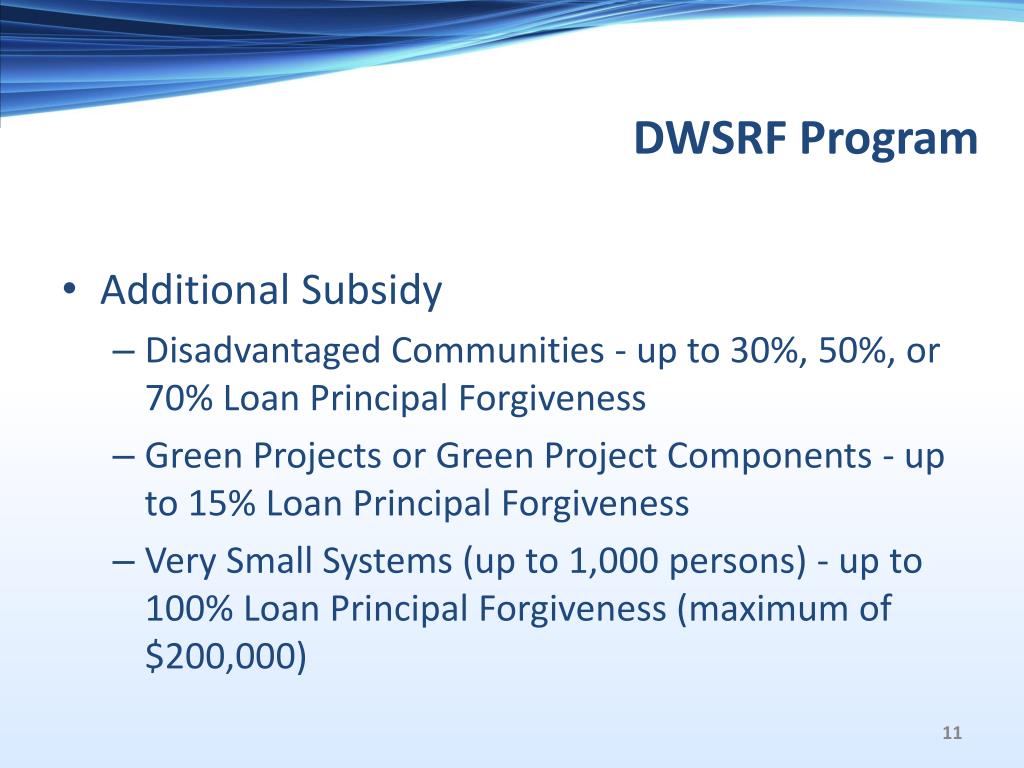 DWSRF Program

• Additional Subsidy
– Disadvantaged Communities - up to 30%, 50%, or 70% Loan Principal Forgiveness
– Green Projects or Green Project Components - up to 15% Loan Principal Forgiveness
– Very Small Systems (up to 1,000 persons) - up to 100% Loan Principal Forgiveness (maximum of \$200,000)

11